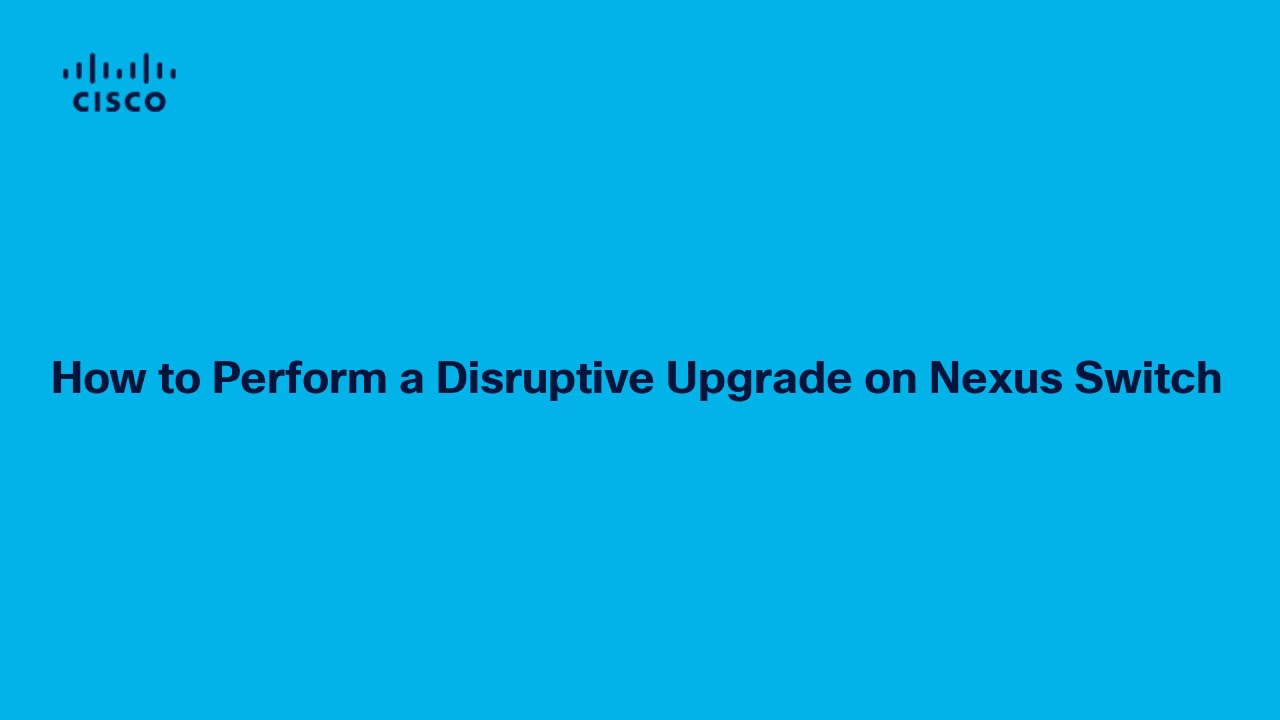 CISCO

How to Perform a Disruptive Upgrade on Nexus Switch